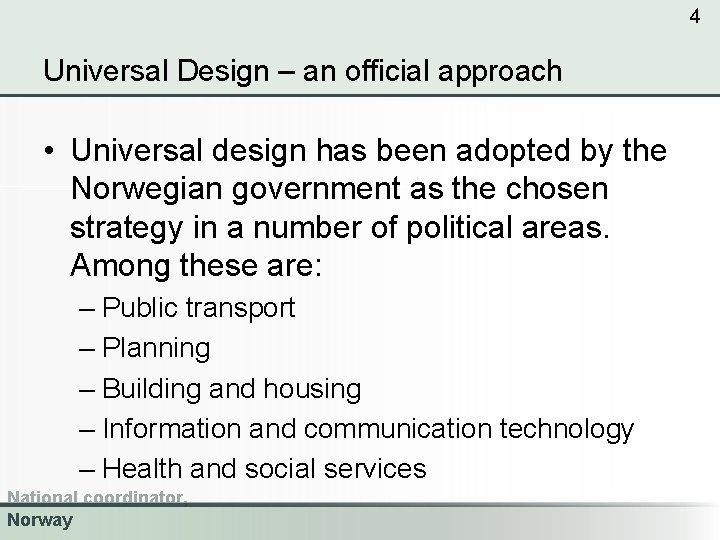 4

Universal Design – an official approach

• Universal design has been adopted by the Norwegian government as the chosen strategy in a number of political areas. Among these are:
– Public transport
– Planning
– Building and housing
– Information and communication technology
– Health and social services

National coordinator,
Norway